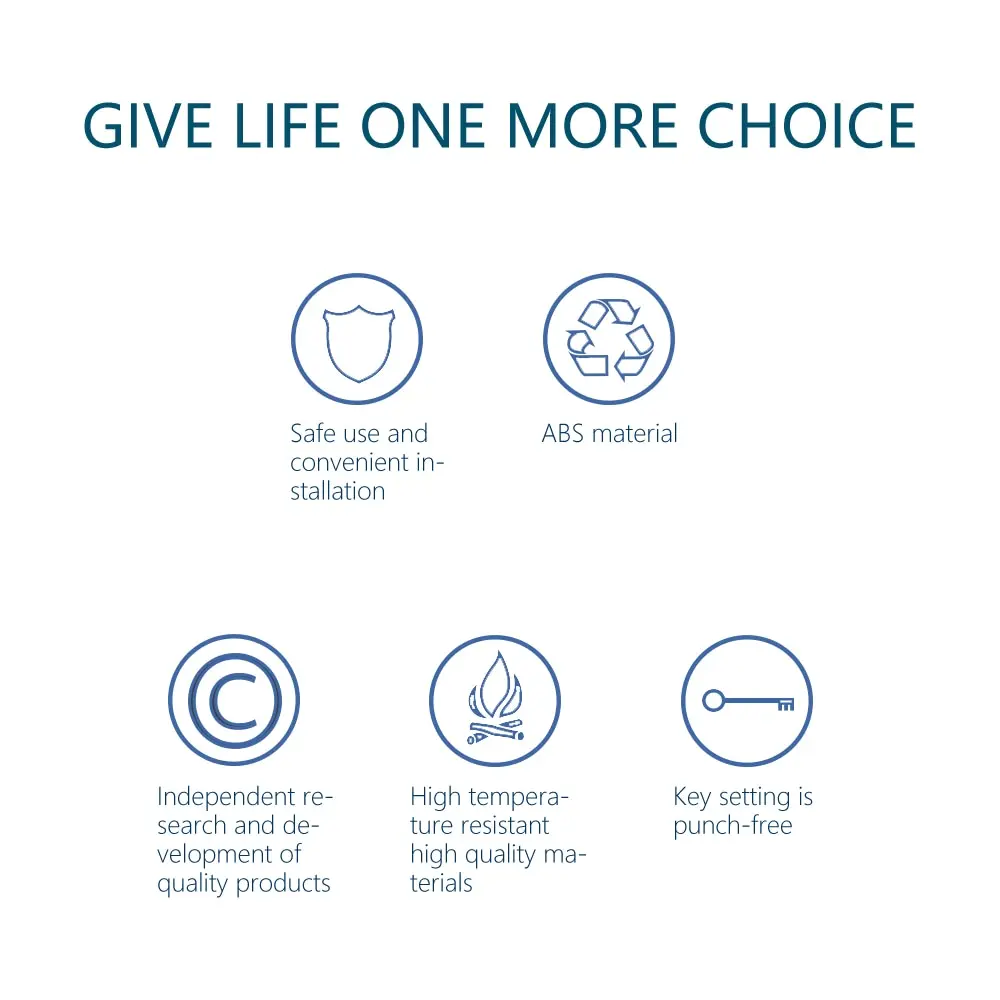 GIVE LIFE ONE MORE CHOICE

Safe use and convenient installation

ABS material

Independent research and development of quality products

High temperature resistant high quality materials

Key setting is punch-free